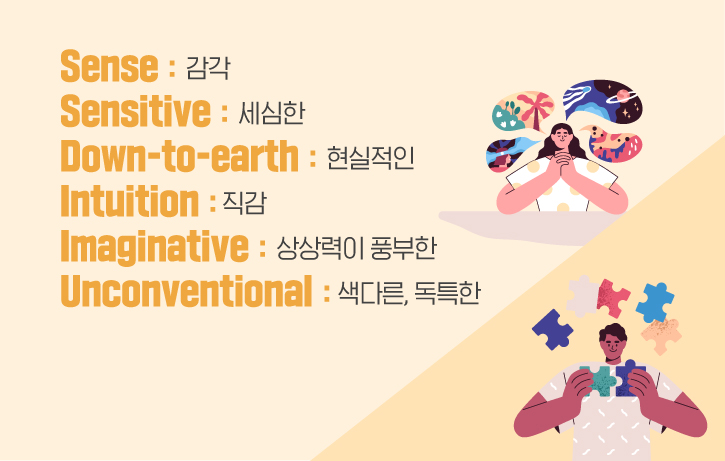 Sense : 감각
Sensitive : 세심한
Down-to-earth : 현실적인
Intuition : 직감
Imaginative : 상상력이 풍부한
Unconventional : 색다른, 독특한